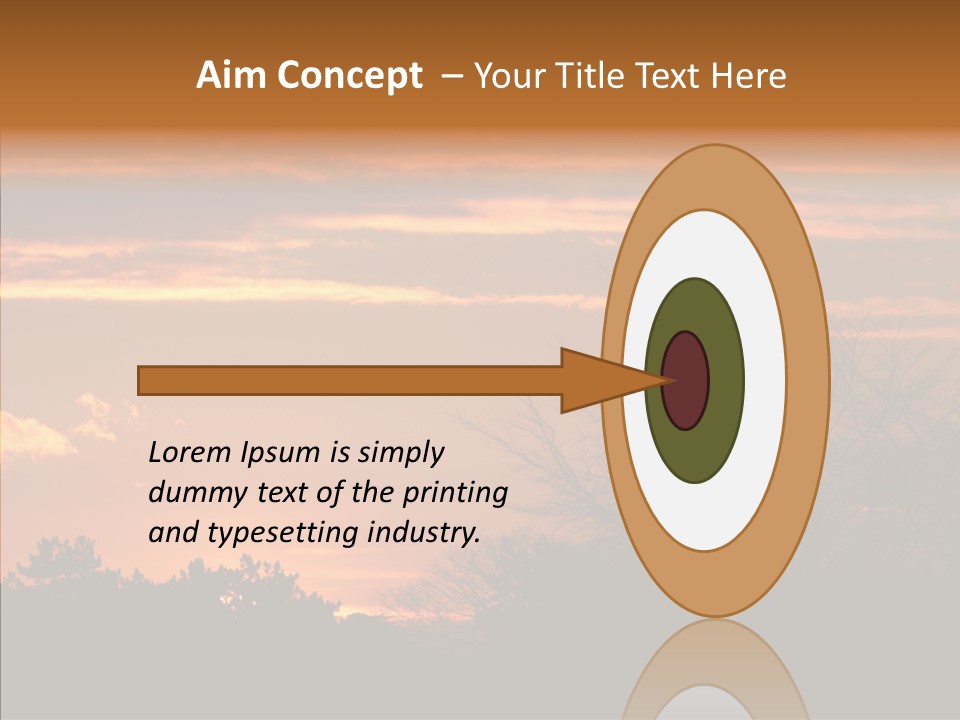 Aim Concept – Your Title Text Here

Lorem Ipsum is simply dummy text of the printing and typesetting industry.